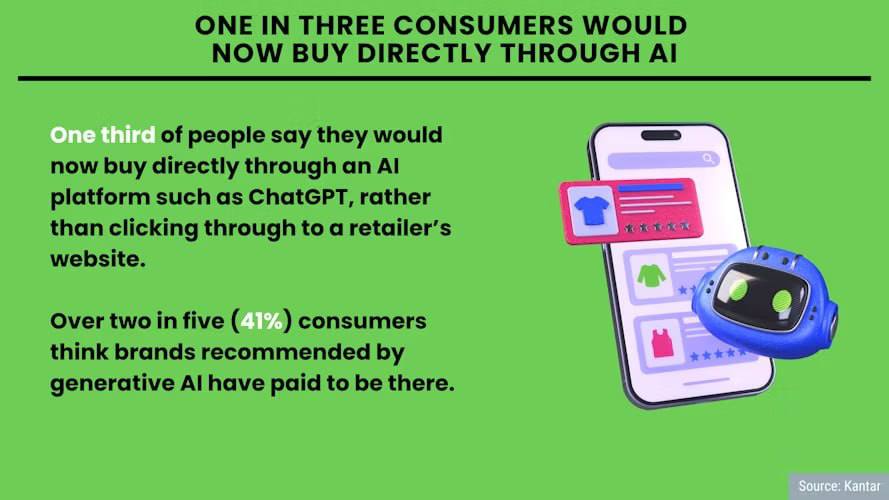 ONE IN THREE CONSUMERS WOULD NOW BUY DIRECTLY THROUGH AI

One third of people say they would now buy directly through an AI platform such as ChatGPT, rather than clicking through to a retailer's website.

Over two in five (41%) consumers think brands recommended by generative AI have paid to be there.

Source: Kantar